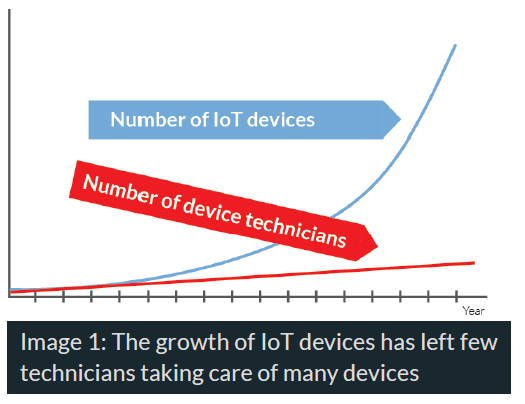 Number of IoT devices

Number of device technicians

Year

Image 1: The growth of IoT devices has left few technicians taking care of many devices